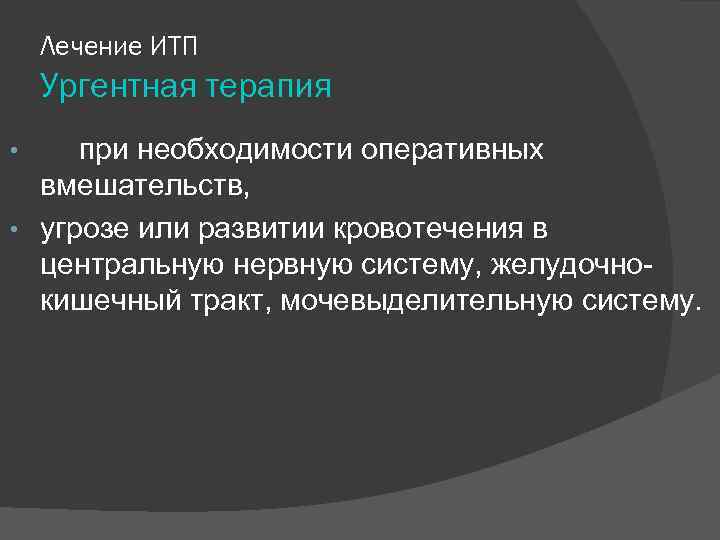 Лечение ИТП
Ургентная терапия

• при необходимости оперативных вмешательств,
• угрозе или развитии кровотечения в центральную нервную систему, желудочно-кишечный тракт, мочевыделительную систему.